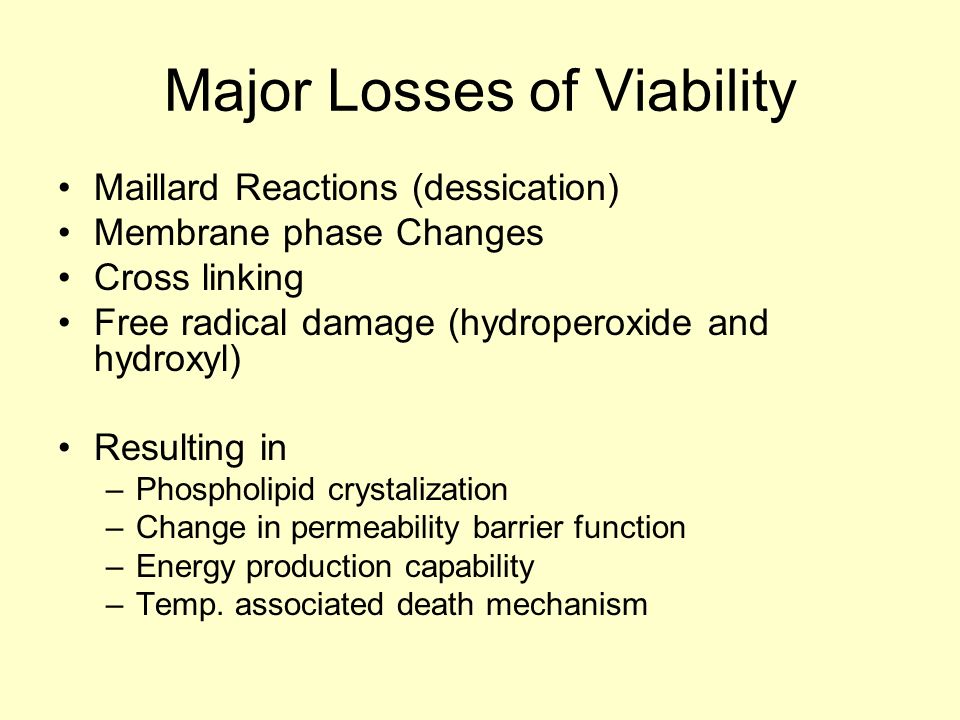 Major Losses of Viability

• Maillard Reactions (dessication)
• Membrane phase Changes
• Cross linking
• Free radical damage (hydroperoxide and hydroxyl)

• Resulting in
– Phospholipid crystalization
– Change in permeability barrier function
– Energy production capability
– Temp. associated death mechanism